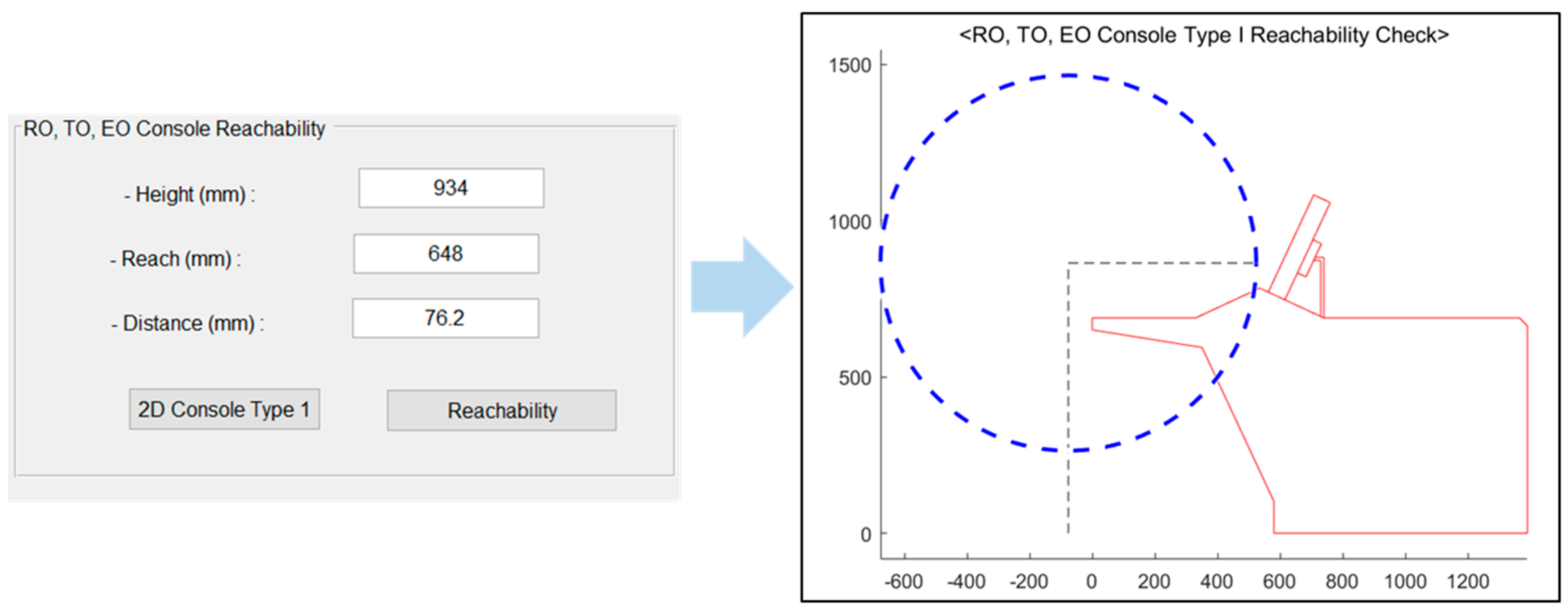 RO, TO, EO Console Reachability

- Height (mm) : 934

- Reach (mm) : 648

- Distance (mm) : 76.2

2D Console Type 1

Reachability

<RO, TO, EO Console Type I Reachability Check>

1500
1000
500
0

-600 -400 -200 0 200 400 600 800 1000 1200